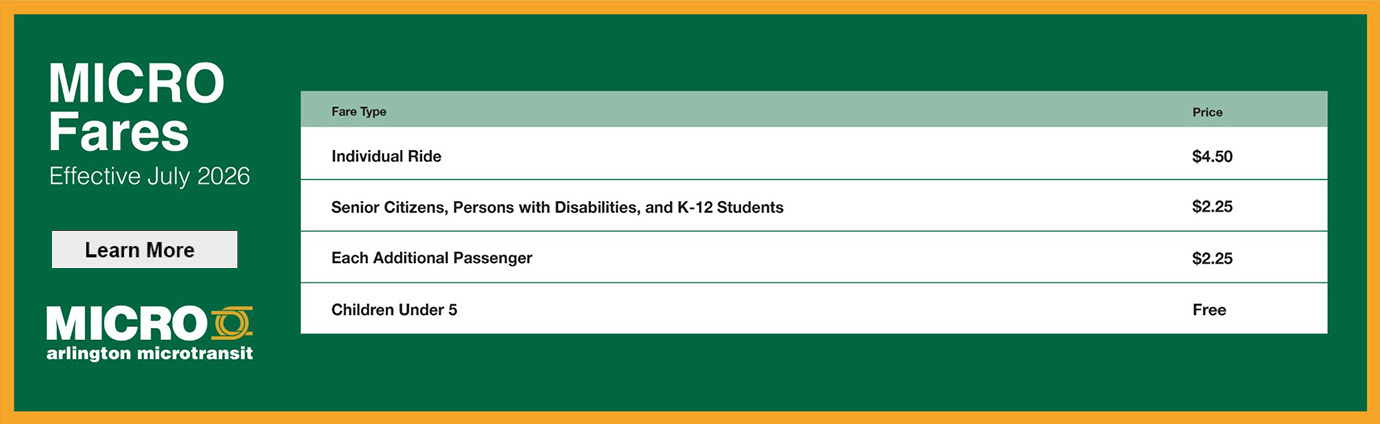 MICRO Fares
Effective July 2026

Learn More

MICRO
arlington microtransit

| Fare Type | Price |
|---|---|
| Individual Ride | $4.50 |
| Senior Citizens, Persons with Disabilities, and K-12 Students | $2.25 |
| Each Additional Passenger | $2.25 |
| Children Under 5 | Free |